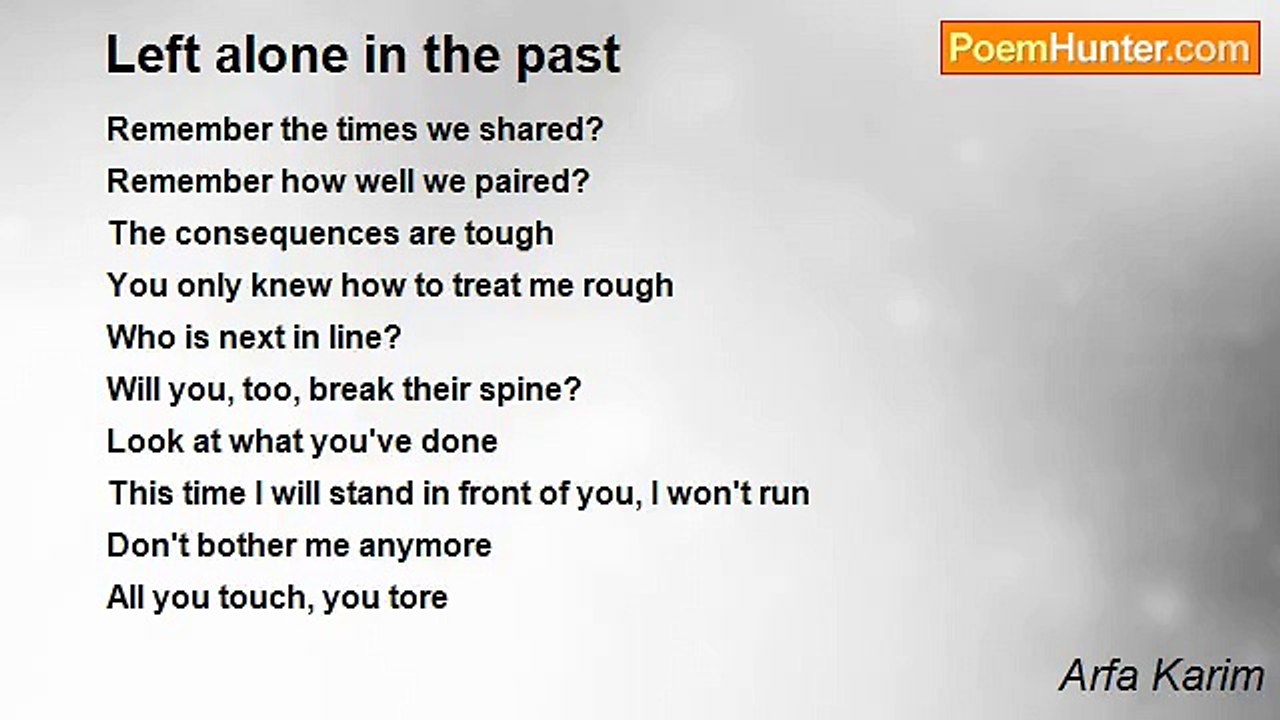 Left alone in the past

PoemHunter.com

Remember the times we shared?
Remember how well we paired?
The consequences are tough
You only knew how to treat me rough
Who is next in line?
Will you, too, break their spine?
Look at what you've done
This time I will stand in front of you, I won't run
Don't bother me anymore
All you touch, you tore

Arfa Karim